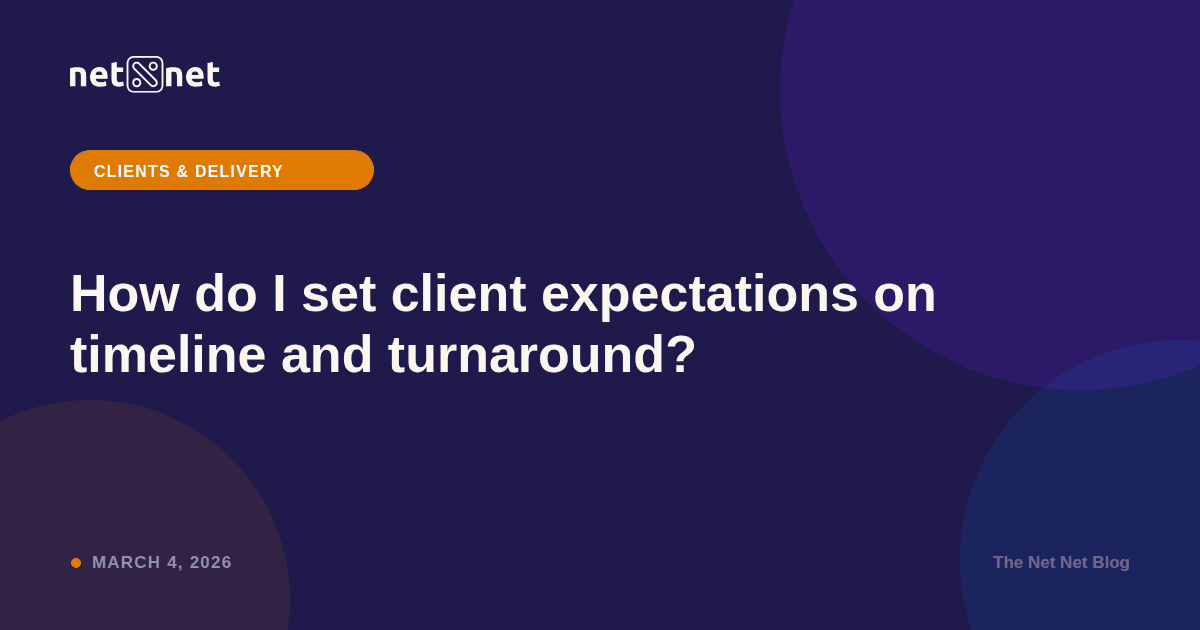 net net

CLIENTS & DELIVERY

How do I set client expectations on timeline and turnaround?

MARCH 4, 2026

The Net Net Blog